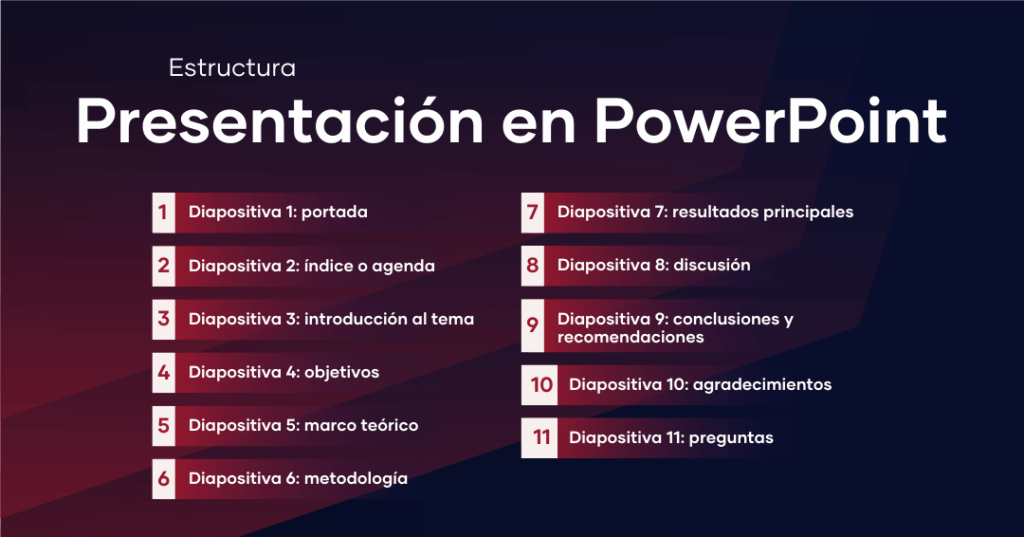 Estructura

Presentación en PowerPoint

1 Diapositiva 1: portada

2 Diapositiva 2: índice o agenda

3 Diapositiva 3: introducción al tema

4 Diapositiva 4: objetivos

5 Diapositiva 5: marco teórico

6 Diapositiva 6: metodología

7 Diapositiva 7: resultados principales

8 Diapositiva 8: discusión

9 Diapositiva 9: conclusiones y recomendaciones

10 Diapositiva 10: agradecimientos

11 Diapositiva 11: preguntas